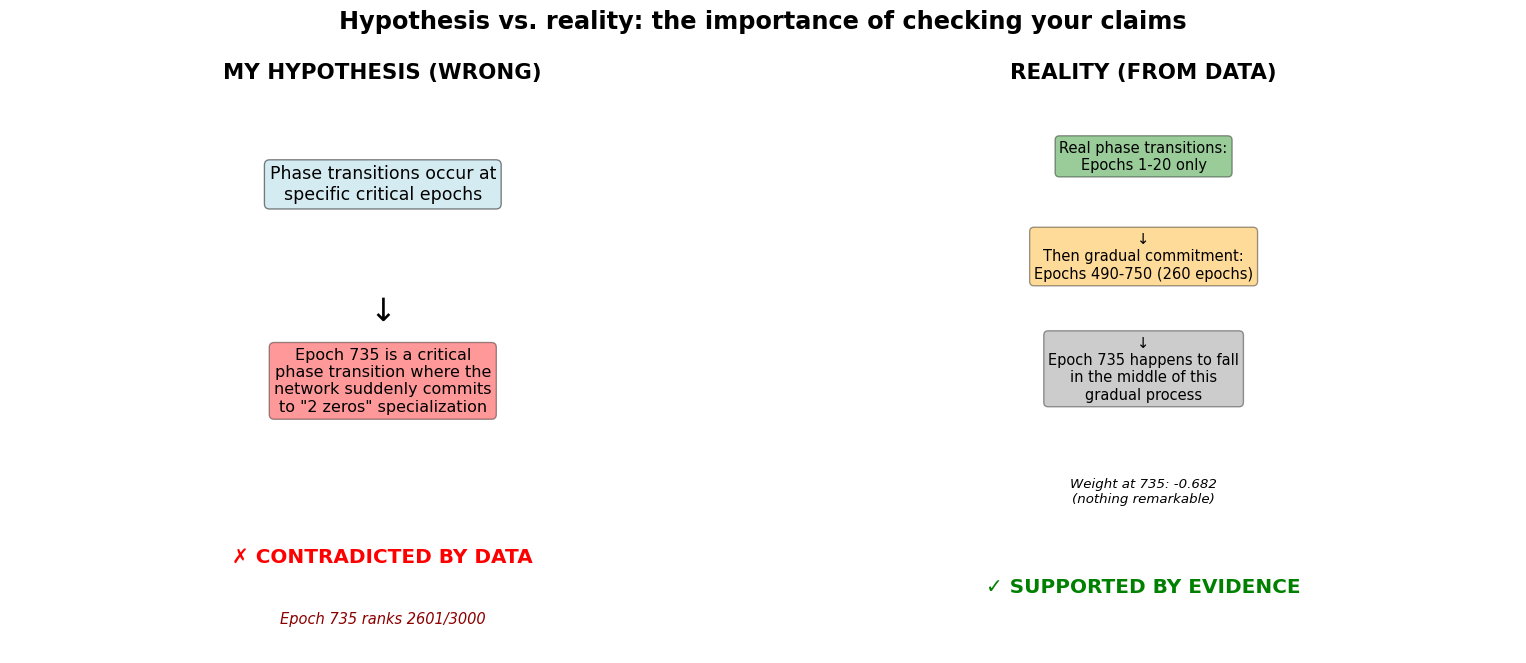 Hypothesis vs. reality: the importance of checking your claims

MY HYPOTHESIS (WRONG)

Phase transitions occur at specific critical epochs

↓

Epoch 735 is a critical phase transition where the network suddenly commits to "2 zeros" specialization

✗ CONTRADICTED BY DATA

Epoch 735 ranks 2601/3000

REALITY (FROM DATA)

Real phase transitions: Epochs 1-20 only

↓
Then gradual commitment: Epochs 490-750 (260 epochs)

↓
Epoch 735 happens to fall in the middle of this gradual process

Weight at 735: -0.682
(nothing remarkable)

✓ SUPPORTED BY EVIDENCE